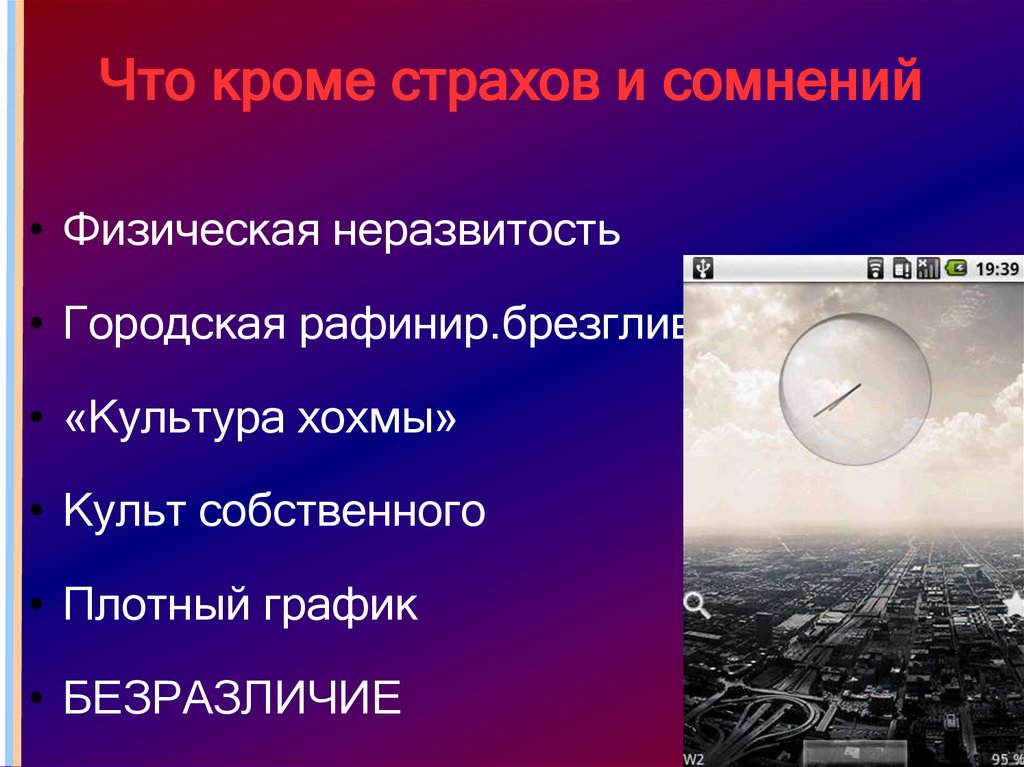 Что кроме страхов и сомнений

• Физическая неразвитость
• Городская рафинир.брезглив
• «Культура хохмы»
• Культ собственного
• Плотный график
• БЕЗРАЗЛИЧИЕ

19:39

W2
95 %